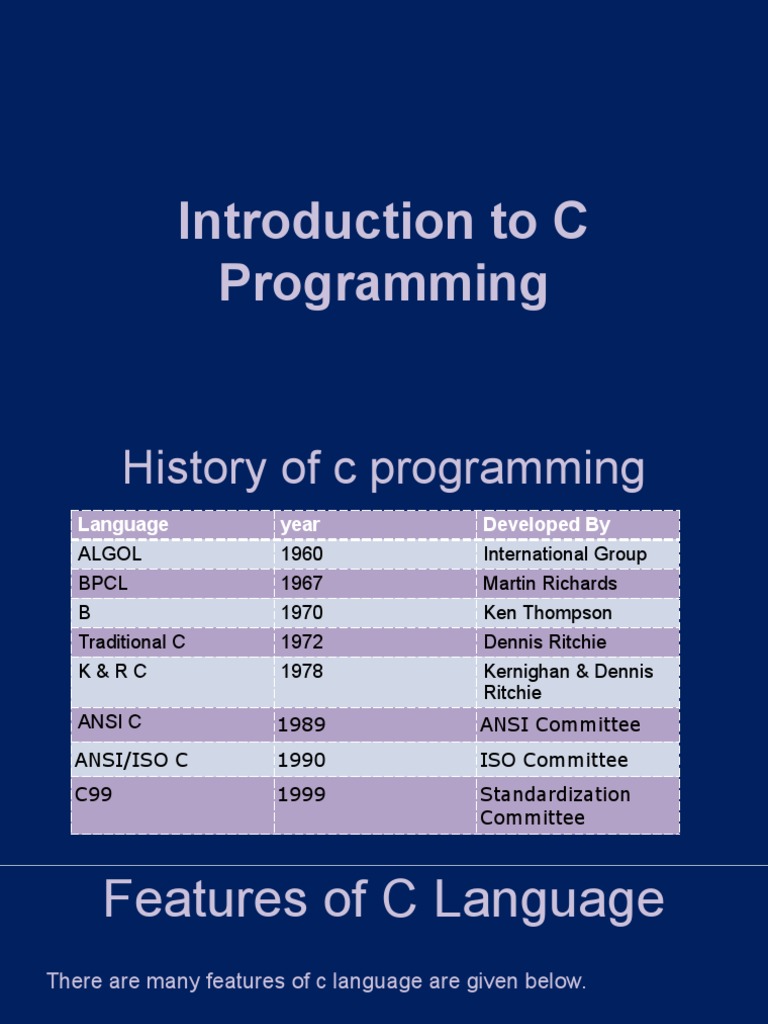 Introduction to C Programming

History of c programming

| Language | year | Developed By |
|---|---|---|
| ALGOL | 1960 | International Group |
| BPCL | 1967 | Martin Richards |
| B | 1970 | Ken Thompson |
| Traditional C | 1972 | Dennis Ritchie |
| K & R C | 1978 | Kernighan & Dennis Ritchie |
| ANSI C | 1989 | ANSI Committee |
| ANSI/ISO C | 1990 | ISO Committee |
| C99 | 1999 | Standardization Committee |

Features of C Language

There are many features of c language are given below.